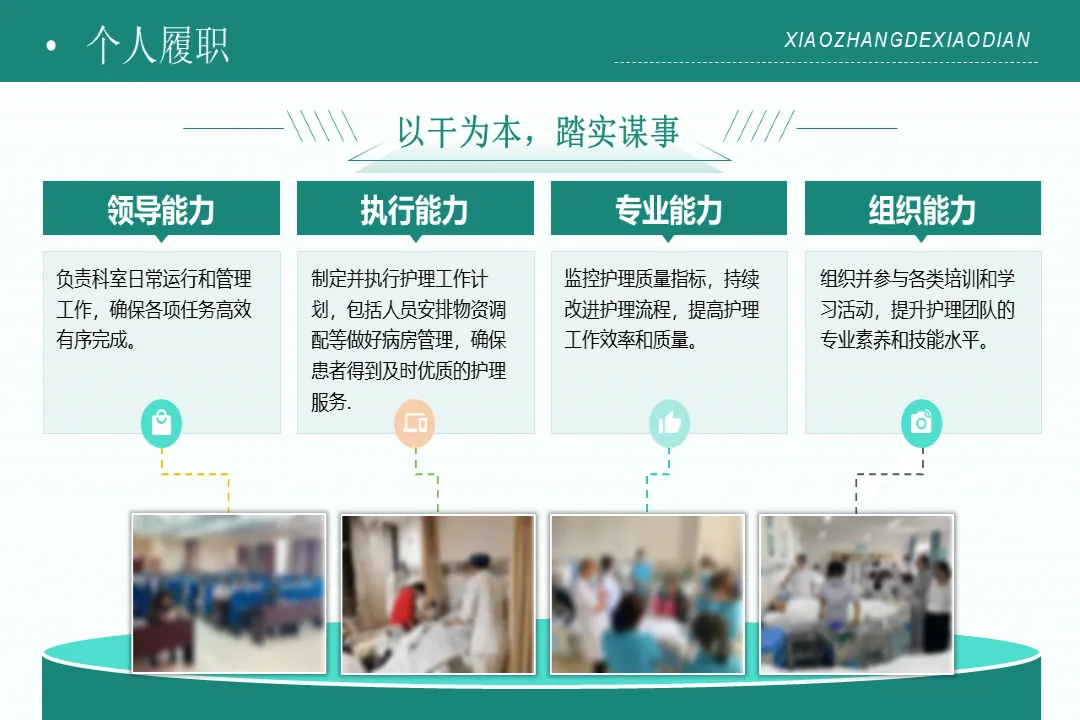 • 个人履职

XIAOZHANGDEXIAODIAN

以干为本，踏实谋事

领导能力

负责科室日常运行和管理工作，确保各项任务高效有序完成。

执行能力

制定并执行护理工作计划，包括人员安排物资调配等做好病房管理，确保患者得到及时优质的护理服务.

专业能力

监控护理质量指标，持续改进护理流程，提高护理工作效率和质量。

组织能力

组织并参与各类培训和学习活动，提升护理团队的专业素养和技能水平。